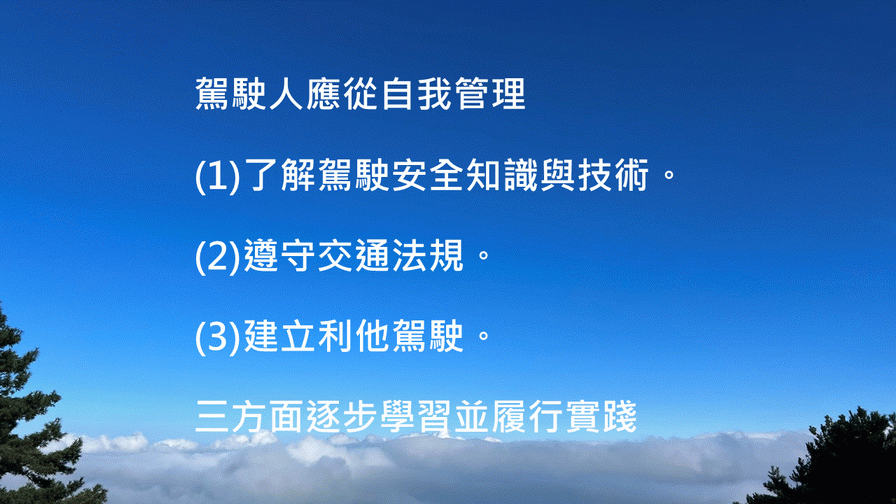 駕駛人應從自我管理

(1)了解駕駛安全知識與技術。

(2)遵守交通法規。

(3)建立利他駕駛。

三方面逐步學習並履行實踐